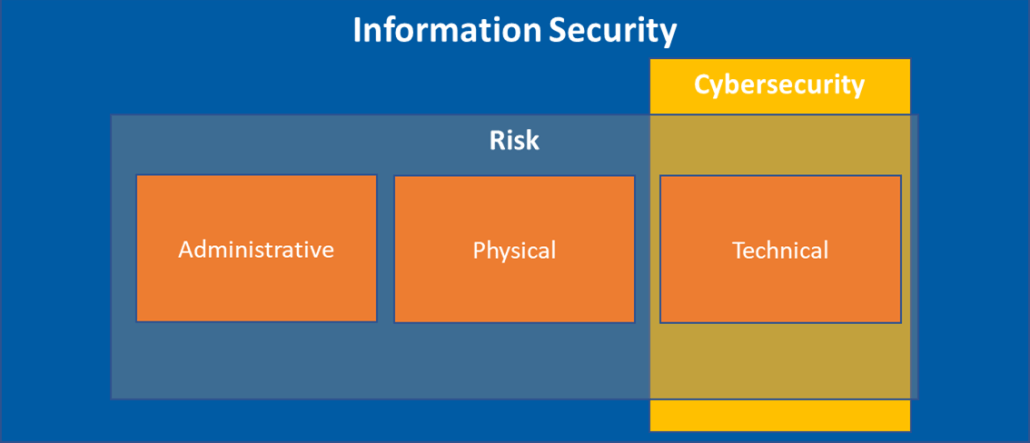 Information Security

Cybersecurity

Risk

Administrative

Physical

Technical